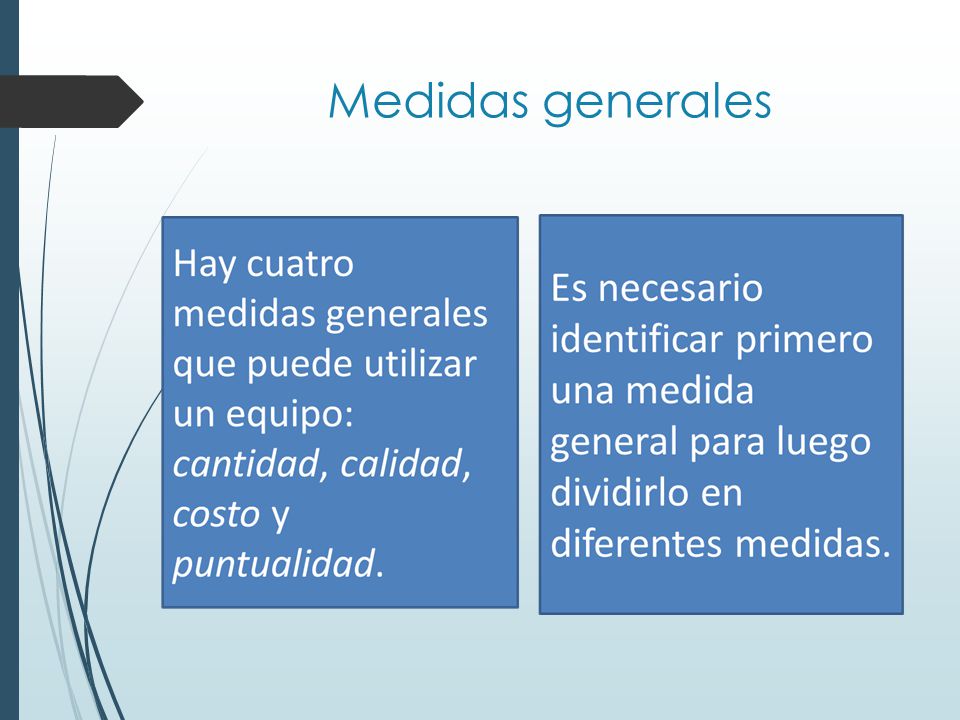 Medidas generales

Hay cuatro medidas generales que puede utilizar un equipo: cantidad, calidad, costo y puntualidad.

Es necesario identificar primero una medida general para luego dividirlo en diferentes medidas.